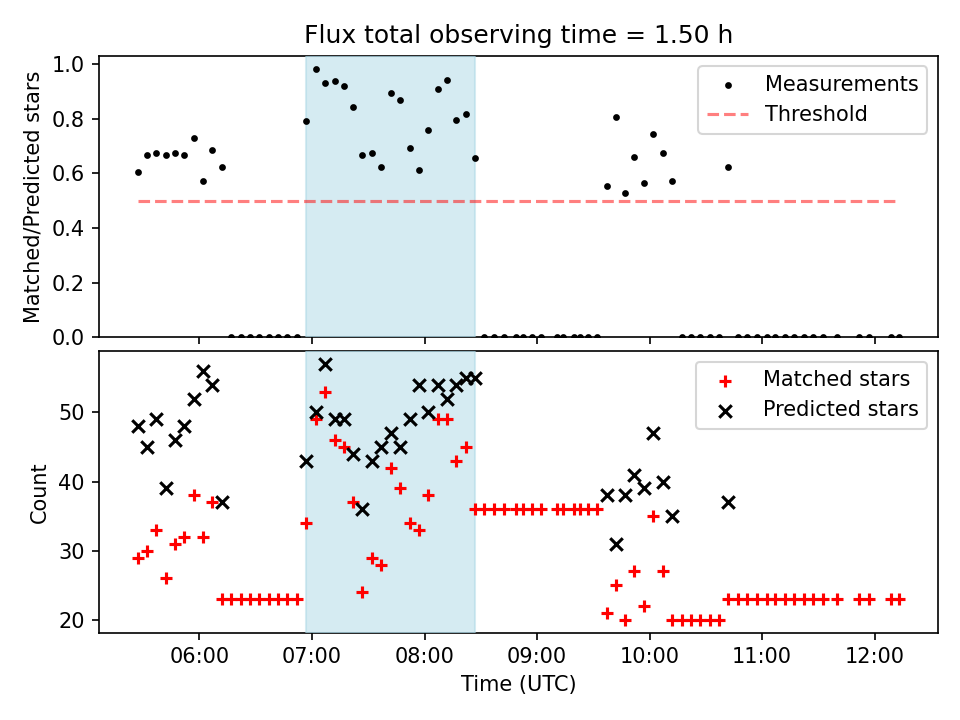 Flux total observing time = 1.50 h

Matched/Predicted stars

1.0
0.8
0.6
0.4
0.2
0.0

Measurements
Threshold

Count

50
40
30
20

Matched stars
Predicted stars

06:00
07:00
08:00
09:00
10:00
11:00
12:00

Time (UTC)